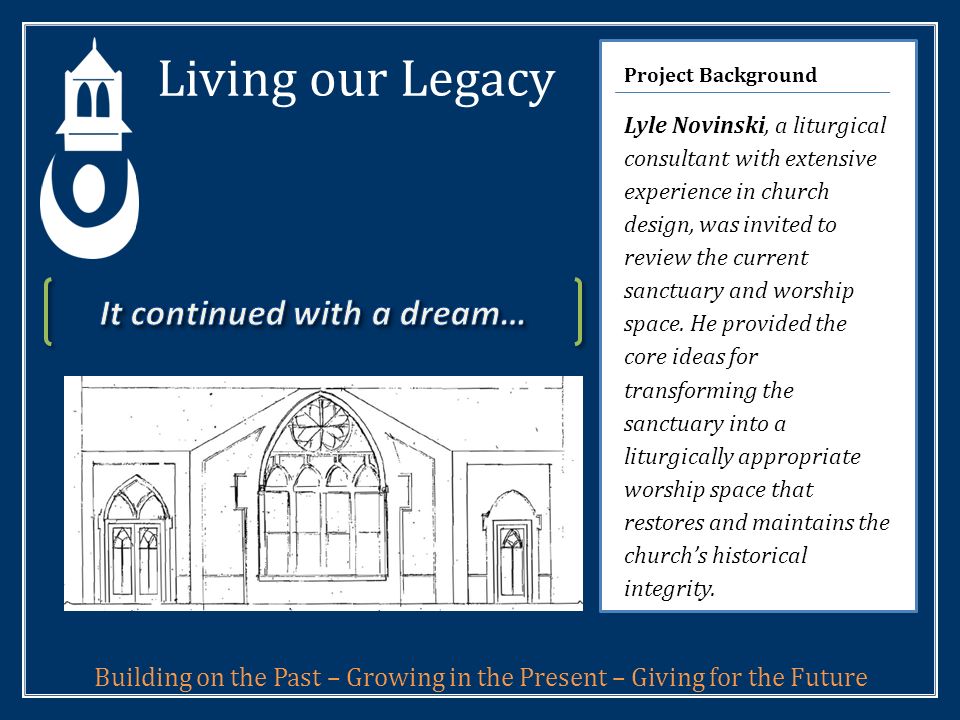 Living our Legacy

It continued with a dream…

Project Background

Lyle Novinski, a liturgical consultant with extensive experience in church design, was invited to review the current sanctuary and worship space. He provided the core ideas for transforming the sanctuary into a liturgically appropriate worship space that restores and maintains the church's historical integrity.

Building on the Past – Growing in the Present – Giving for the Future